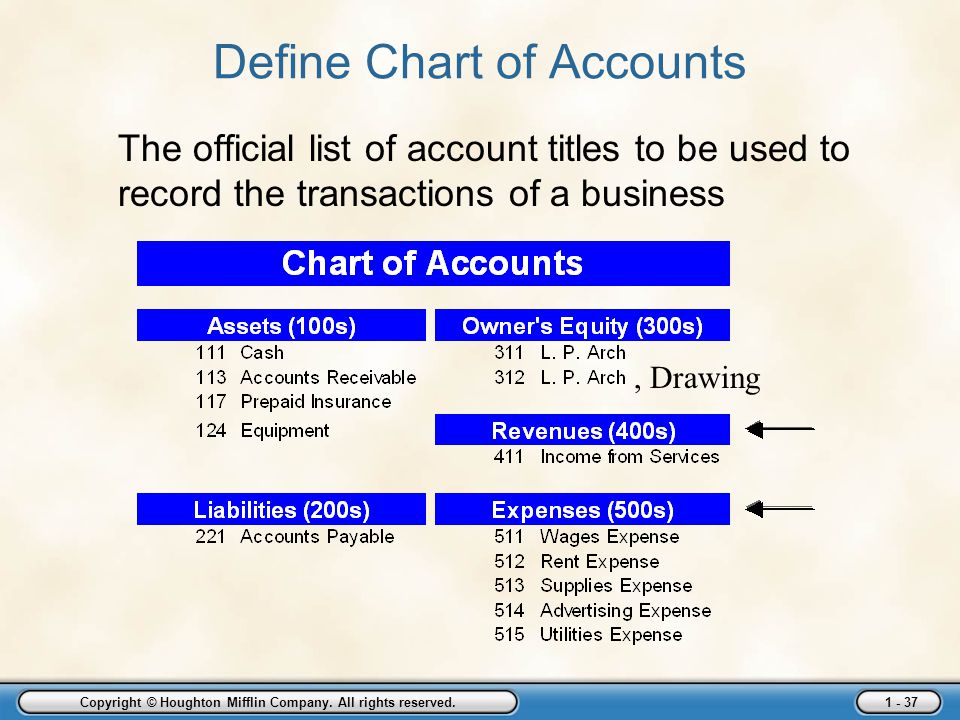 Define Chart of Accounts

The official list of account titles to be used to record the transactions of a business

Chart of Accounts

Assets (100s)
111 Cash
113 Accounts Receivable
117 Prepaid Insurance
124 Equipment

Liabilities (200s)
221 Accounts Payable

Owner's Equity (300s)
311 L. P. Arch
312 L. P. Arch , Drawing

Revenues (400s)
411 Income from Services

Expenses (500s)
511 Wages Expense
512 Rent Expense
513 Supplies Expense
514 Advertising Expense
515 Utilities Expense

Copyright © Houghton Mifflin Company. All rights reserved.

1 - 37